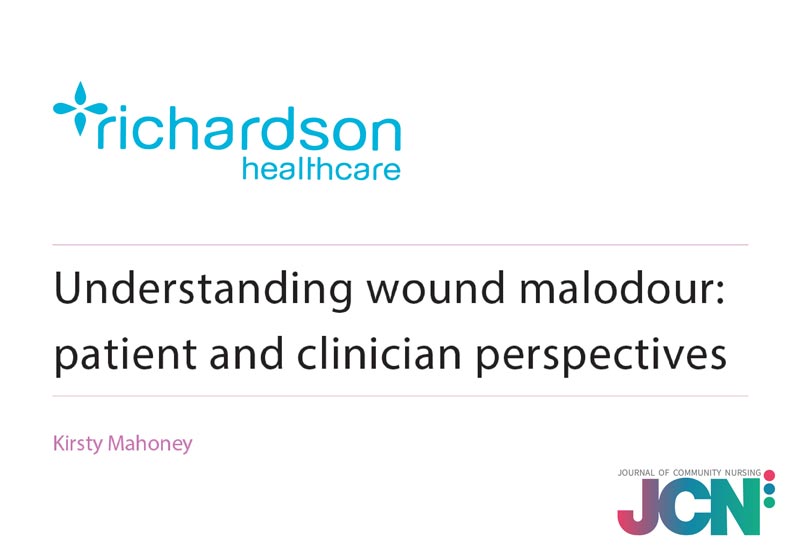 richardson
healthcare

Understanding wound malodour: patient and clinician perspectives

Kirsty Mahoney

JOURNAL OF COMMUNITY NURSING
JCN